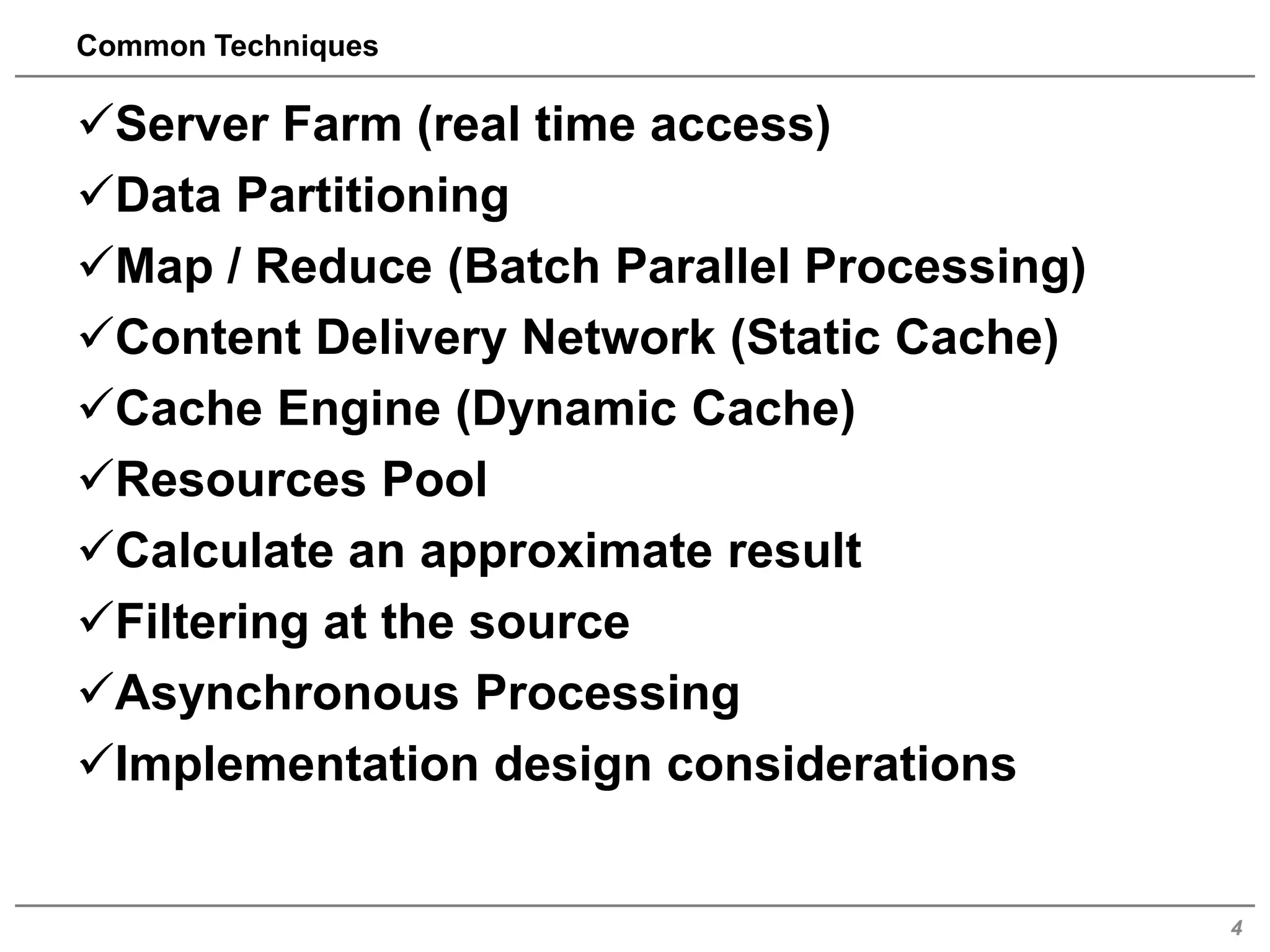 Common Techniques

✓Server Farm (real time access)
✓Data Partitioning
✓Map / Reduce (Batch Parallel Processing)
✓Content Delivery Network (Static Cache)
✓Cache Engine (Dynamic Cache)
✓Resources Pool
✓Calculate an approximate result
✓Filtering at the source
✓Asynchronous Processing
✓Implementation design considerations

4